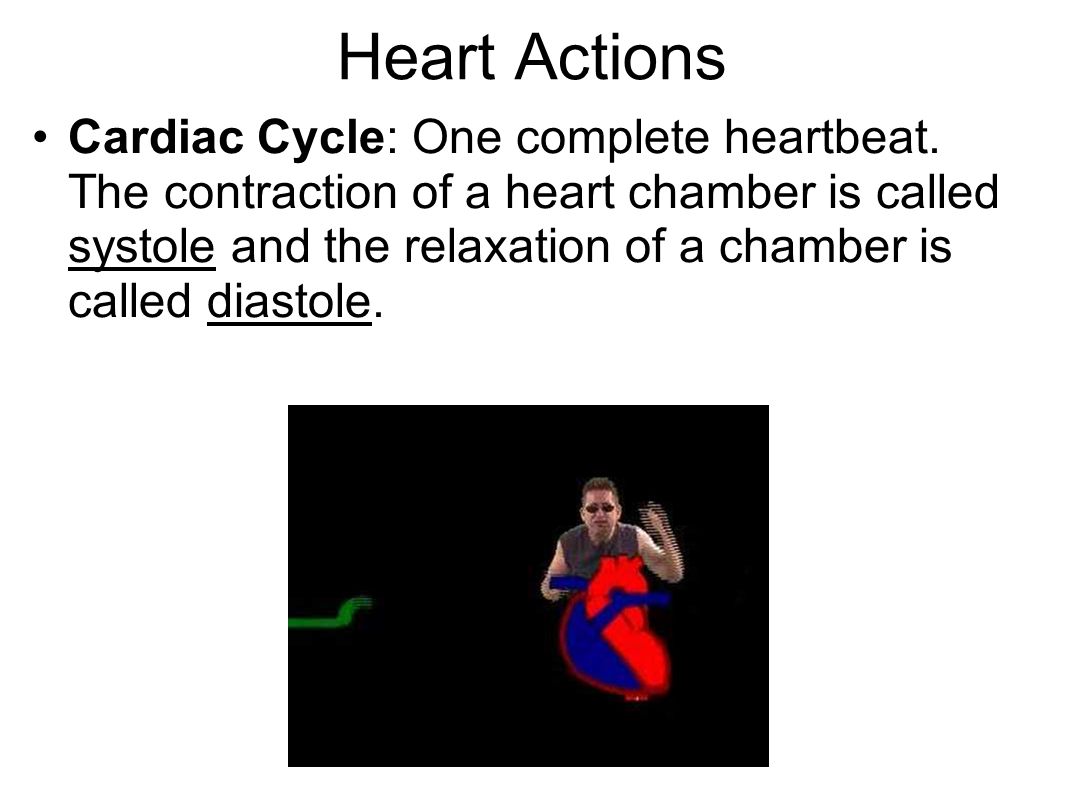 Heart Actions

• Cardiac Cycle: One complete heartbeat. The contraction of a heart chamber is called systole and the relaxation of a chamber is called diastole.